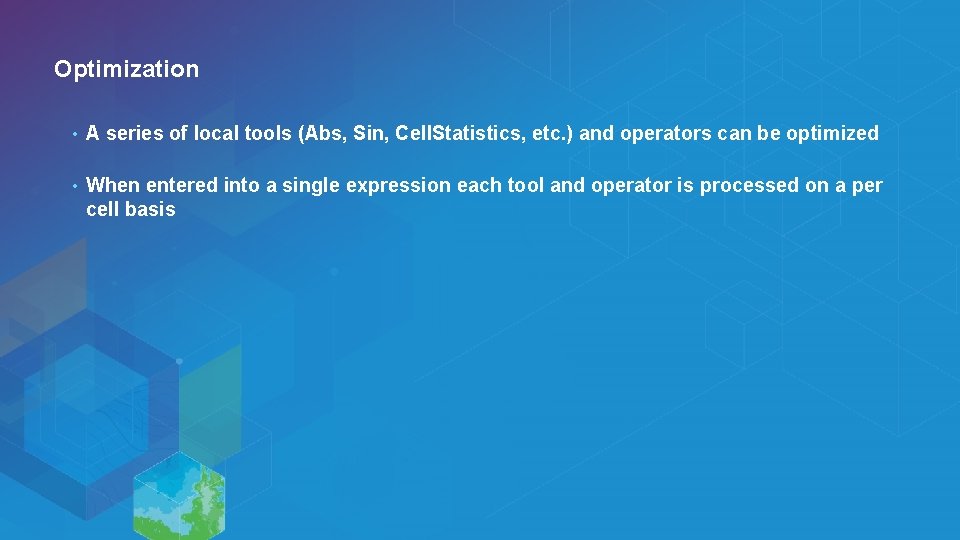 Optimization

• A series of local tools (Abs, Sin, CellStatistics, etc.) and operators can be optimized

• When entered into a single expression each tool and operator is processed on a per cell basis